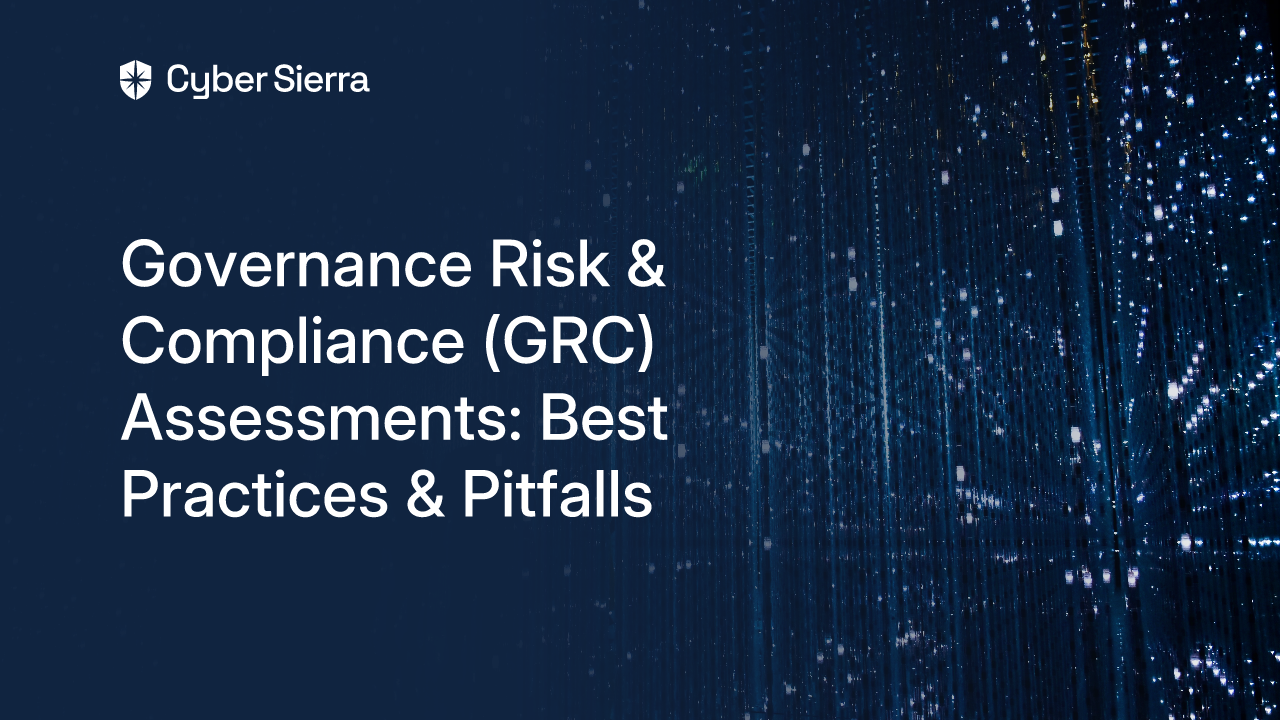 Cyber Sierra

Governance Risk & Compliance (GRC) Assessments: Best Practices & Pitfalls